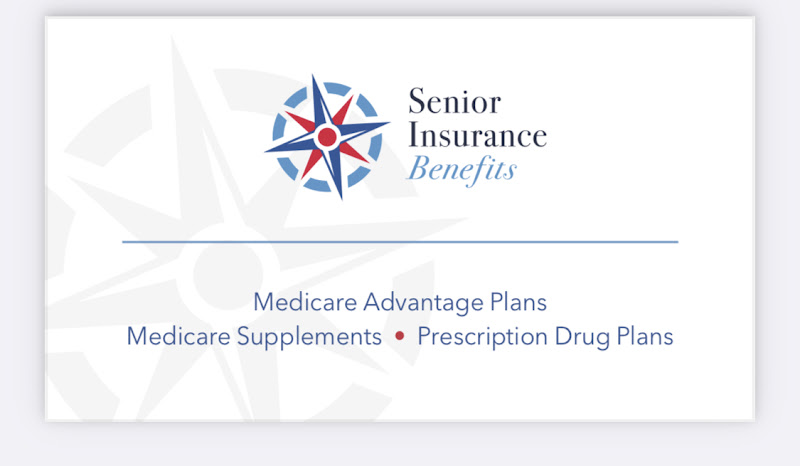 Senior Insurance Benefits

Medicare Advantage Plans
Medicare Supplements • Prescription Drug Plans